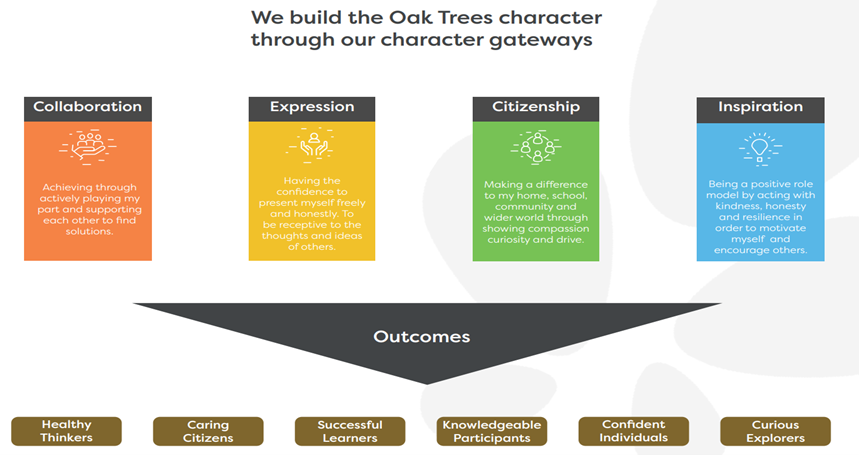 We build the Oak Trees character through our character gateways

Collaboration

Achieving through actively playing my part and supporting each other to find solutions.

Expression

Having the confidence to present myself freely and honestly. To be receptive to the thoughts and ideas of others.

Citizenship

Making a difference to my home, school, community and wider world through showing compassion curiosity and drive.

Inspiration

Being a positive role model by acting with kindness, honesty and resilience in order to motivate myself and encourage others.

Outcomes

Healthy Thinkers

Caring Citizens

Successful Learners

Knowledgeable Participants

Confident Individuals

Curious Explorers